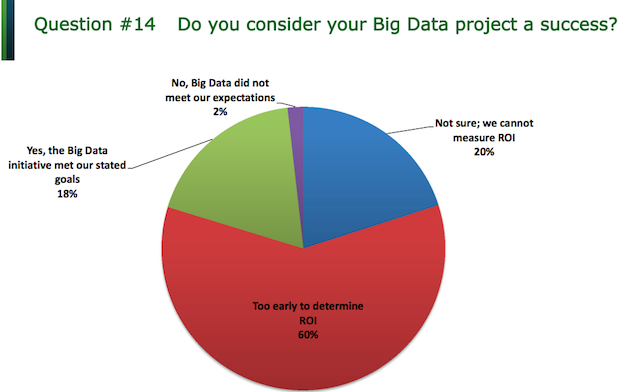 Question #14 Do you consider your Big Data project a success?

No, Big Data did not meet our expectations
2%

Not sure; we cannot measure ROI
20%

Yes, the Big Data initiative met our stated goals
18%

Too early to determine ROI
60%